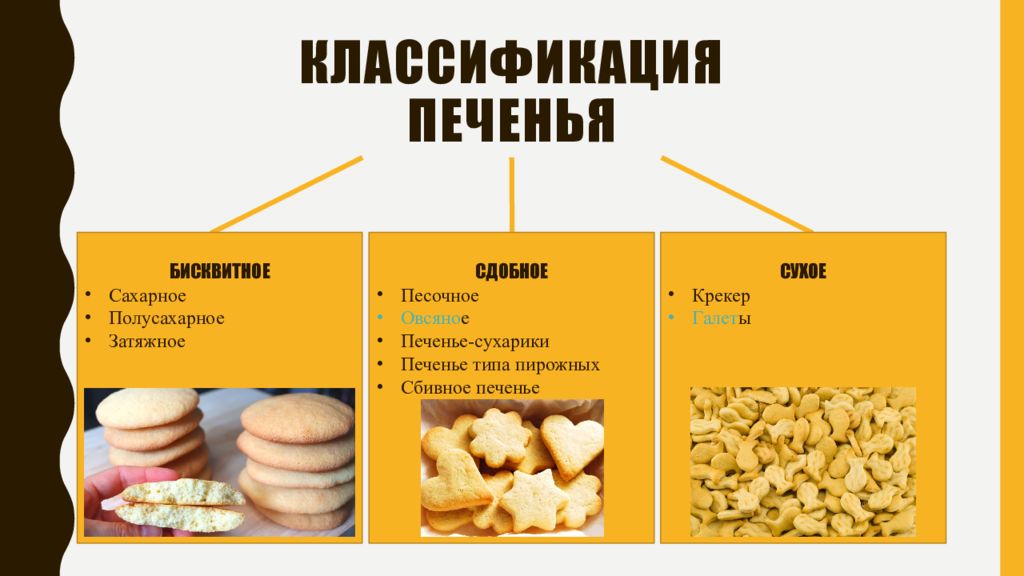 КЛАССИФИКАЦИЯ ПЕЧЕНЬЯ

БИСКВИТНОЕ
• Сахарное
• Полусахарное
• Затяжное

СДОБНОЕ
• Песочное
• Овсяное
• Печенье-сухарики
• Печенье типа пирожных
• Сбивное печенье

СУХОЕ
• Крекер
• Галеты